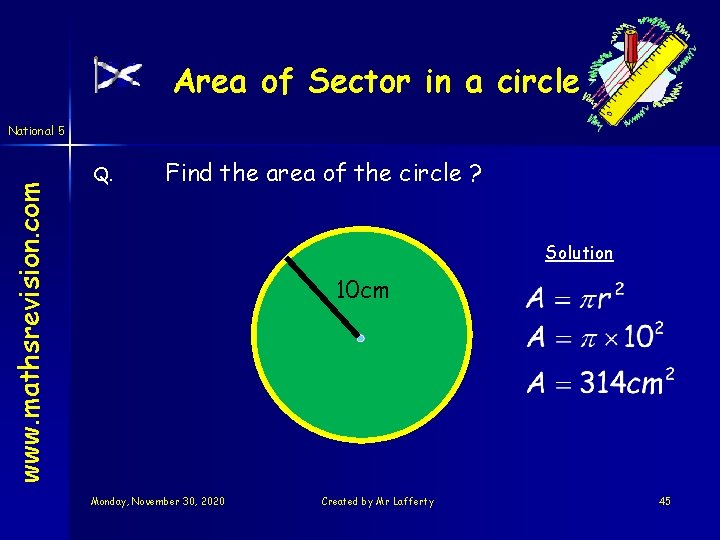 Area of Sector in a circle

National 5

www.mathsrevision.com

Q. Find the area of the circle ?

10cm

Solution

$A = \pi r^2$

$A = \pi \times 10^2$

$A = 314cm^2$

Monday, November 30, 2020

Created by Mr Lafferty

45